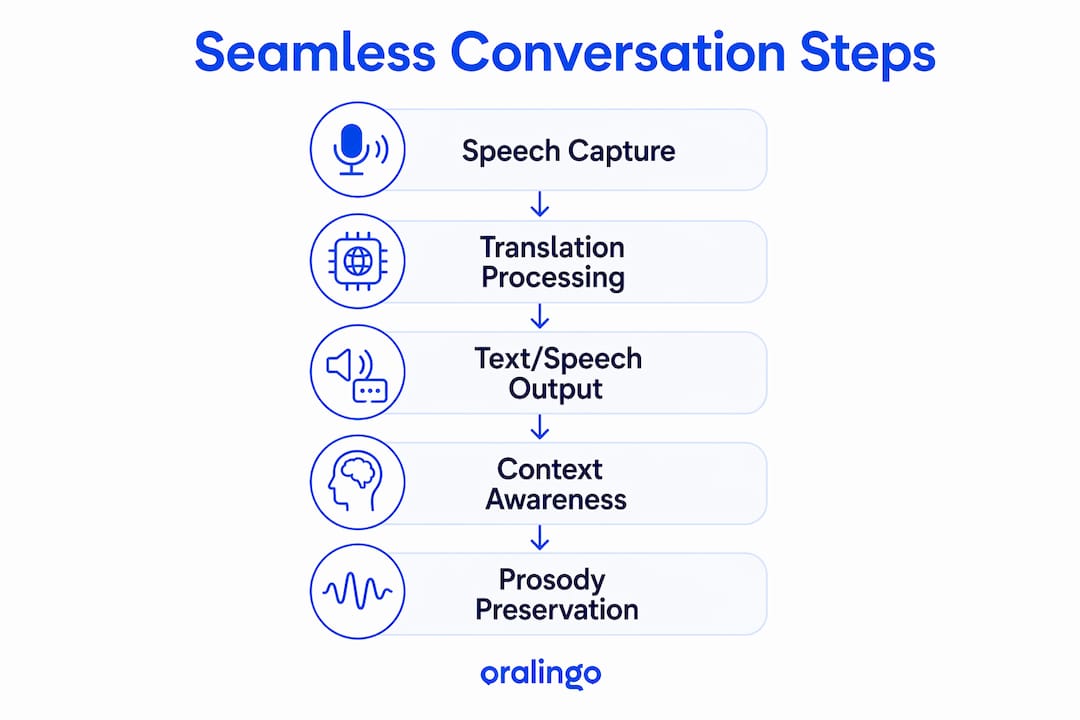 Seamless Conversation Steps

Speech Capture

Translation Processing

Text/Speech Output

Context Awareness

Prosody Preservation

oralingo